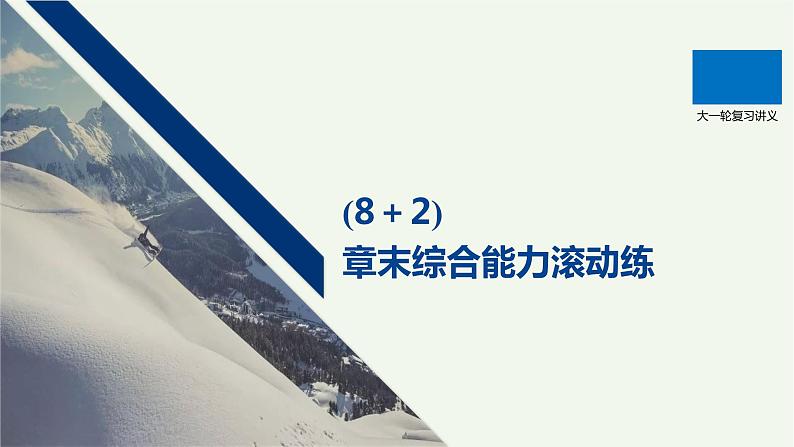 大一轮复习讲义

(8 + 2)
章末综合能力滚动练